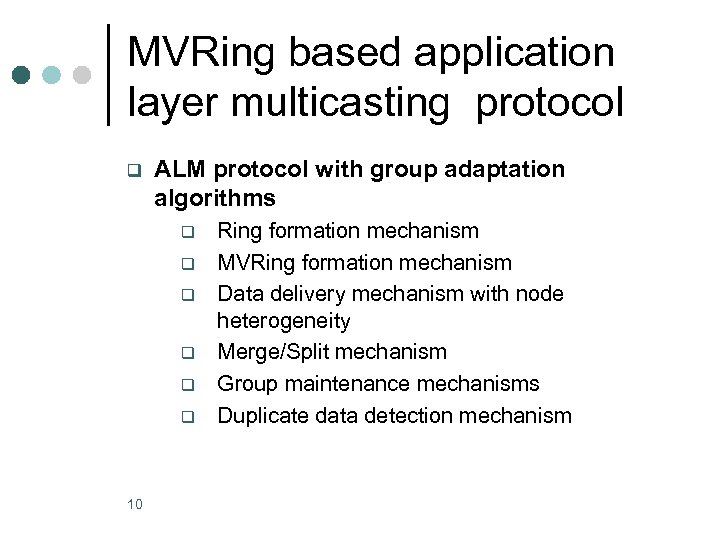 MVRing based application layer multicasting protocol

❑ ALM protocol with group adaptation algorithms

❑ Ring formation mechanism

❑ MVRing formation mechanism

❑ Data delivery mechanism with node heterogeneity

❑ Merge/Split mechanism

❑ Group maintenance mechanisms

❑ Duplicate data detection mechanism

10